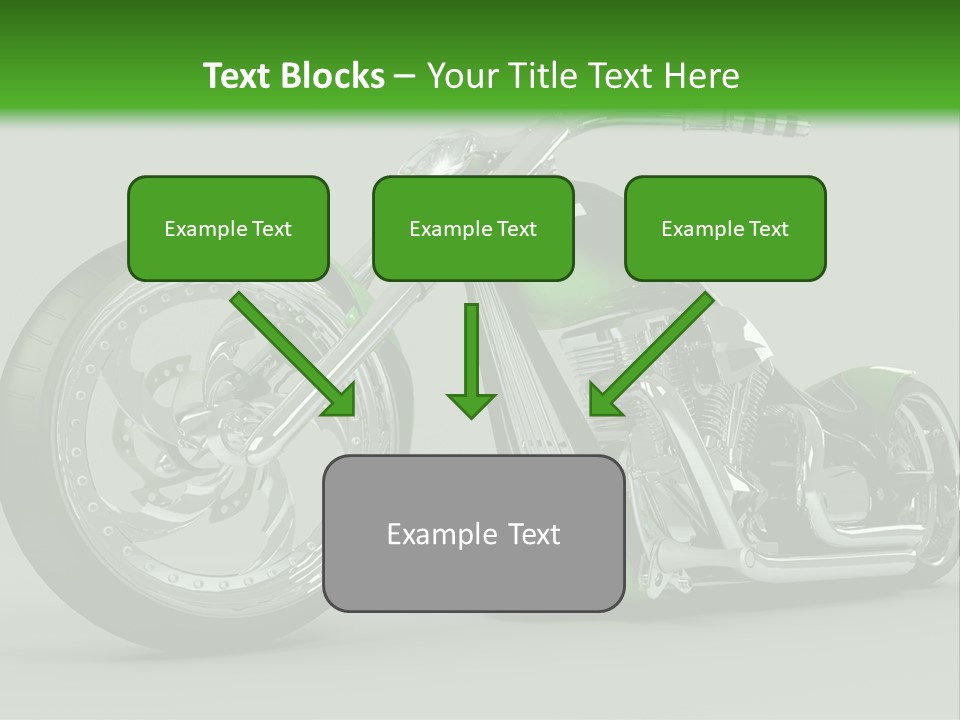 Text Blocks – Your Title Text Here

Example Text

Example Text

Example Text

Example Text